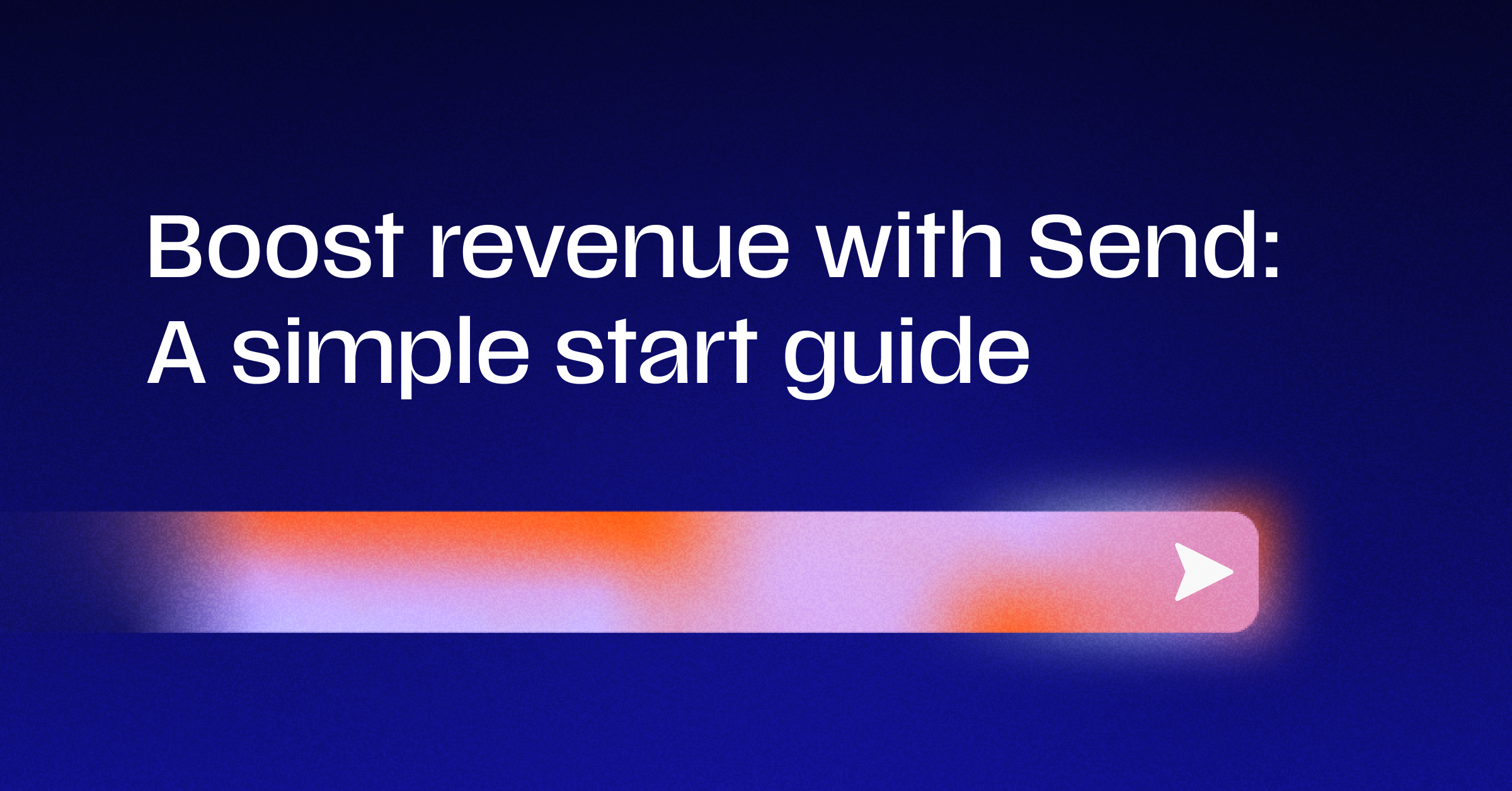 Boost revenue with Send:
A simple start guide